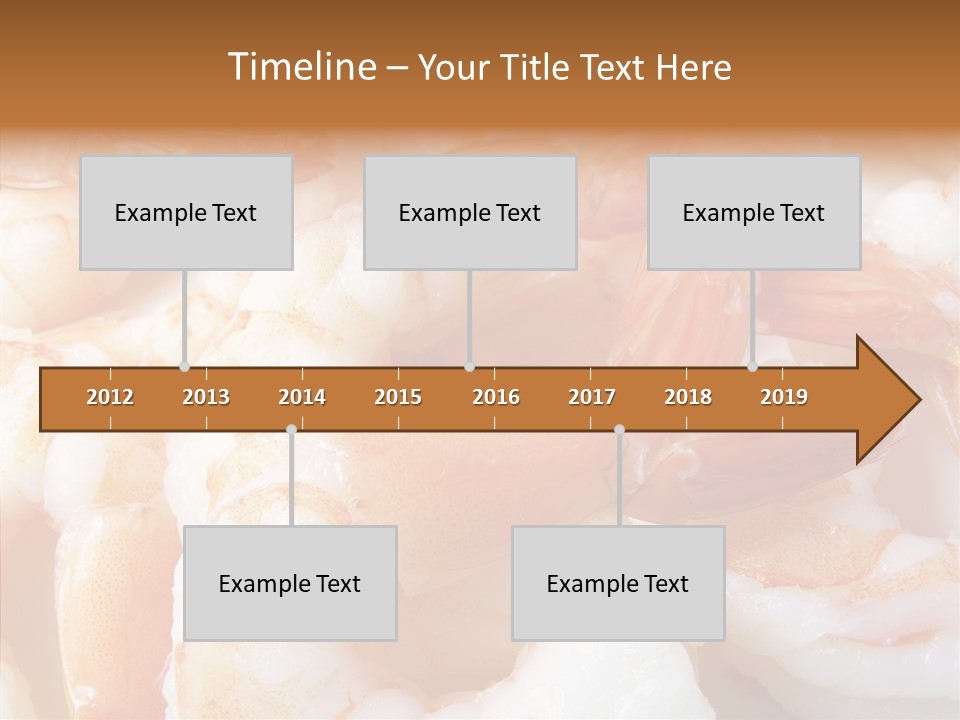 Timeline – Your Title Text Here

Example Text

Example Text

Example Text

2012
2013
2014
2015
2016
2017
2018
2019

Example Text

Example Text